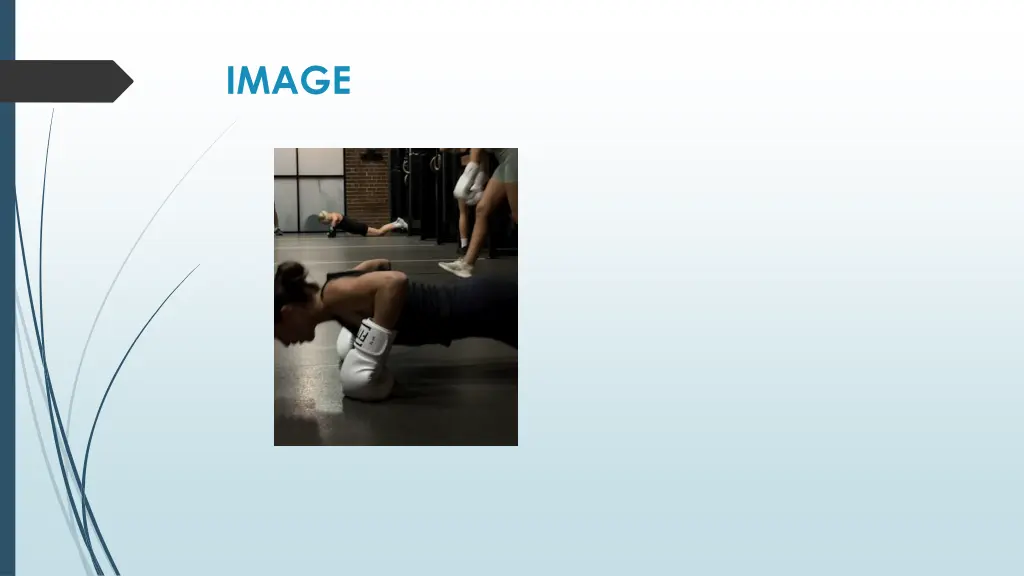 IMAGE